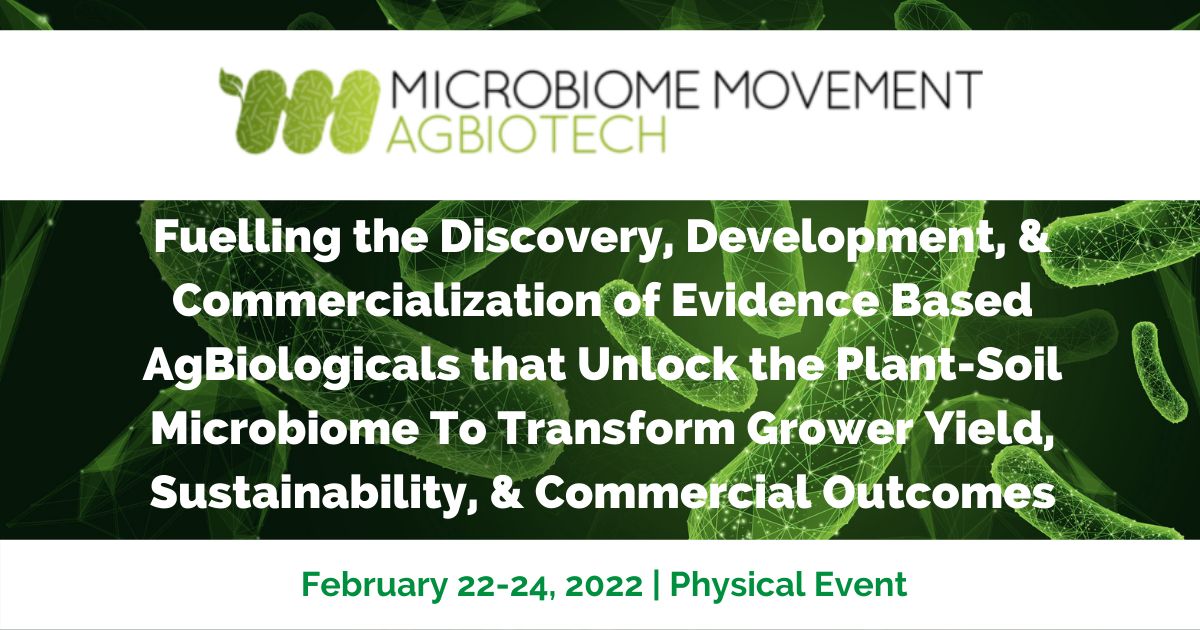 MICROBIOME MOVEMENT
AGBIOTECH

Fuelling the Discovery, Development, & Commercialization of Evidence Based AgBiologicals that Unlock the Plant-Soil Microbiome To Transform Grower Yield, Sustainability, & Commercial Outcomes

February 22-24, 2022 | Physical Event